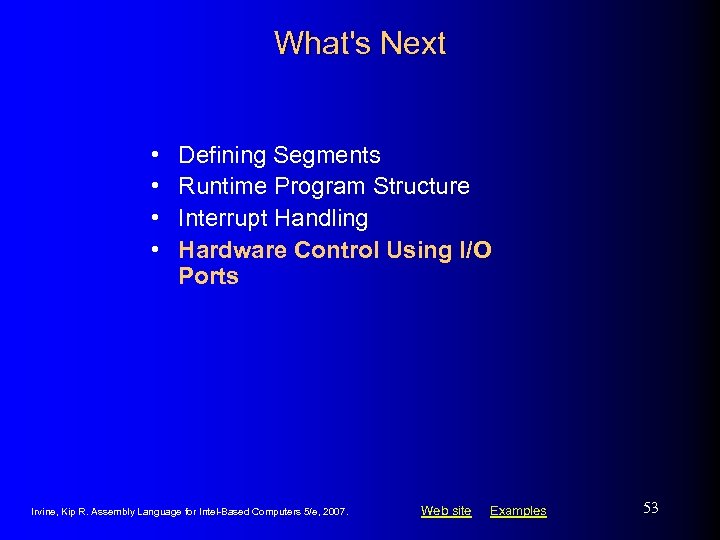 What's Next

• Defining Segments
• Runtime Program Structure
• Interrupt Handling
• Hardware Control Using I/O Ports

Irvine, Kip R. Assembly Language for Intel-Based Computers 5/e, 2007.

Web site Examples

53